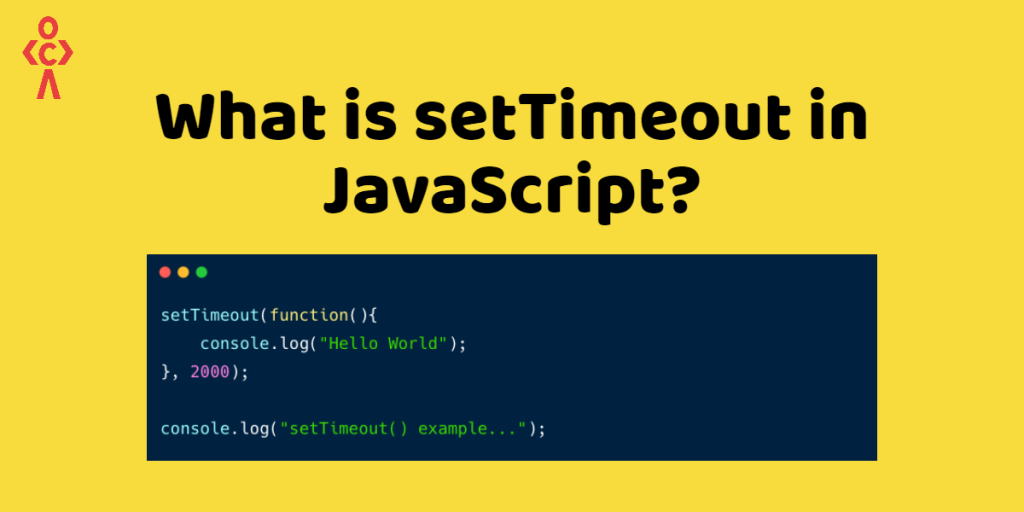 What is setTimeout in JavaScript?

setTimeout(function(){
    console.log("Hello World");
}, 2000);

console.log("setTimeout() example...");